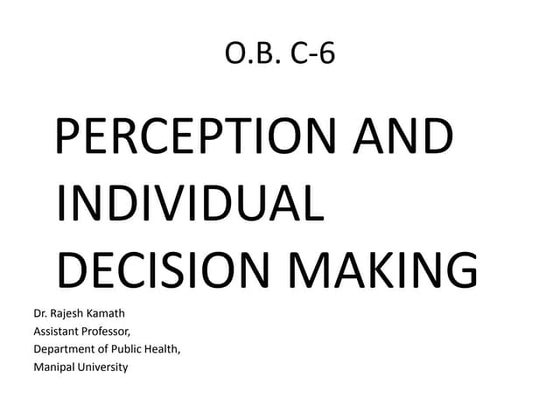 O.B. C-6

PERCEPTION AND INDIVIDUAL DECISION MAKING

Dr. Rajesh Kamath
Assistant Professor,
Department of Public Health,
Manipal University